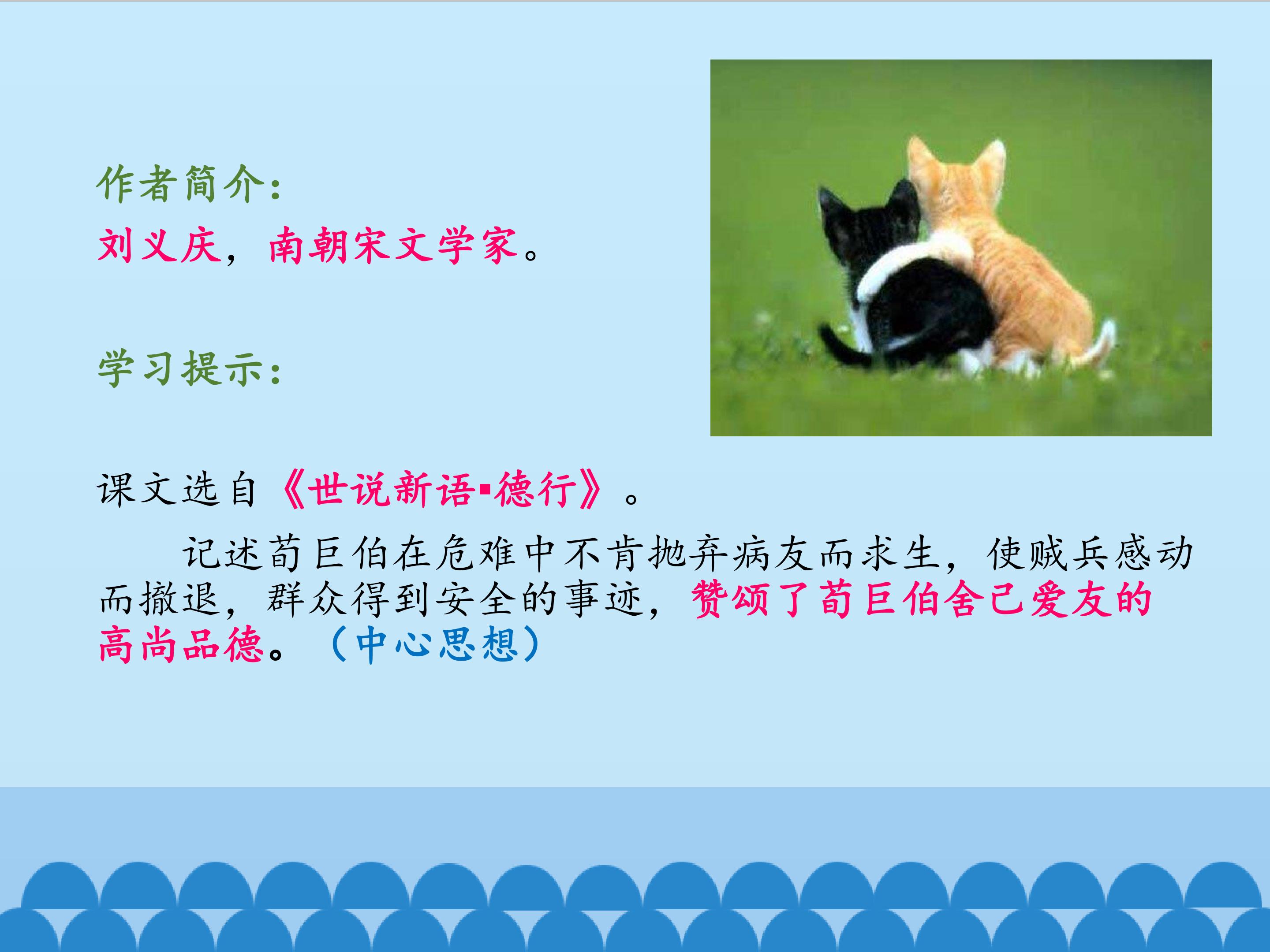 作者简介：

刘义庆，南朝宋文学家。

学习提示：

课文选自《世说新语▪德行》。

记述荀巨伯在危难中不肯抛弃病友而求生，使贼兵感动而撤退，群众得到安全的事迹，赞颂了荀巨伯舍己爱友的高尚品德。（中心思想）